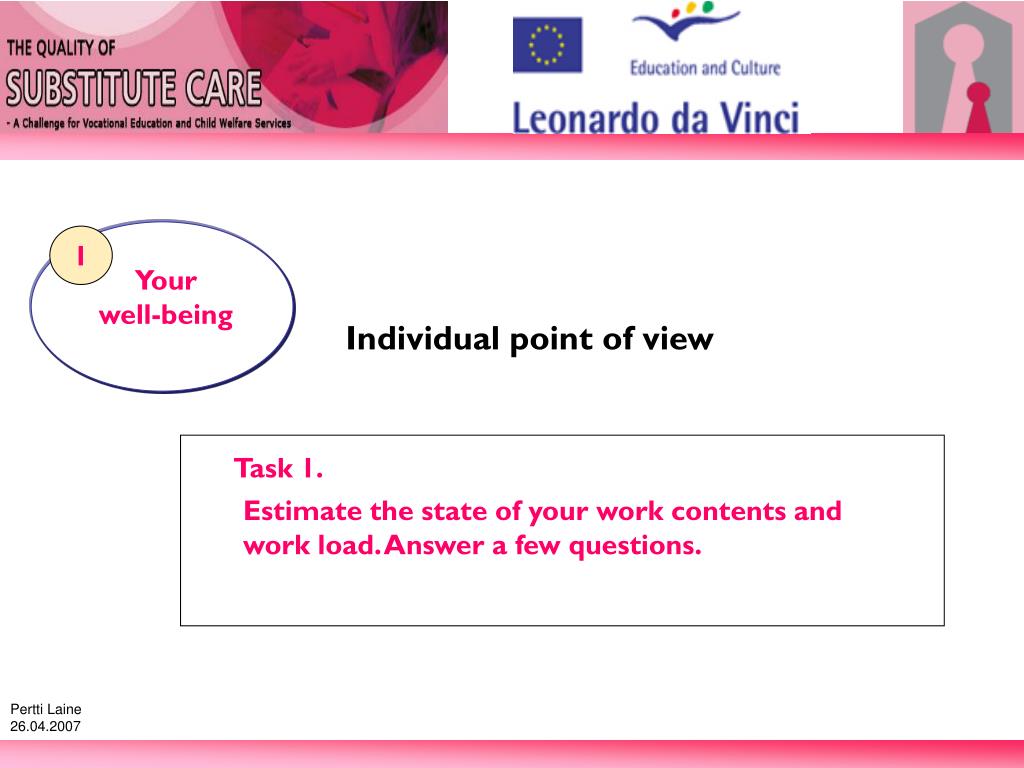 THE QUALITY OF
SUBSTITUTE CARE
- A Challenge for Vocational Education and Child Welfare Services

Education and Culture

Leonardo da Vinci

1

Your well-being

Individual point of view

Task 1.

Estimate the state of your work contents and work load. Answer a few questions.

Pertti Laine
26.04.2007